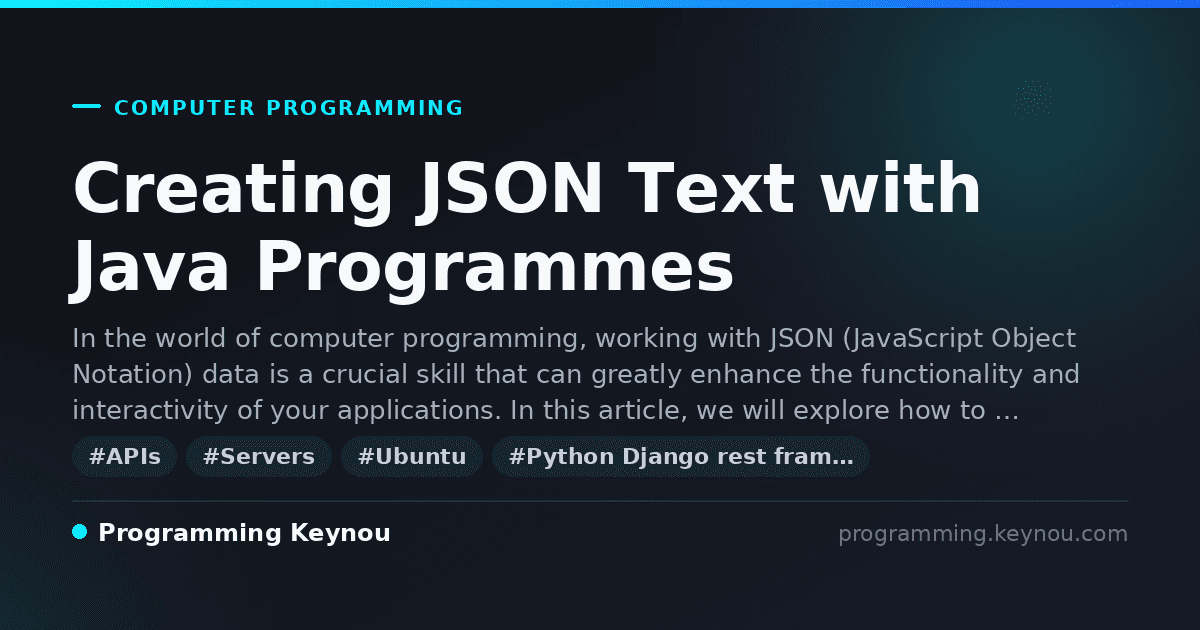 COMPUTER PROGRAMMING

Creating JSON Text with Java Programmes

In the world of computer programming, working with JSON (JavaScript Object Notation) data is a crucial skill that can greatly enhance the functionality and interactivity of your applications. In this article, we will explore how to …

#APIs #Servers #Ubuntu #Python Django rest fram…

Programming Keynou

programming.keynou.com